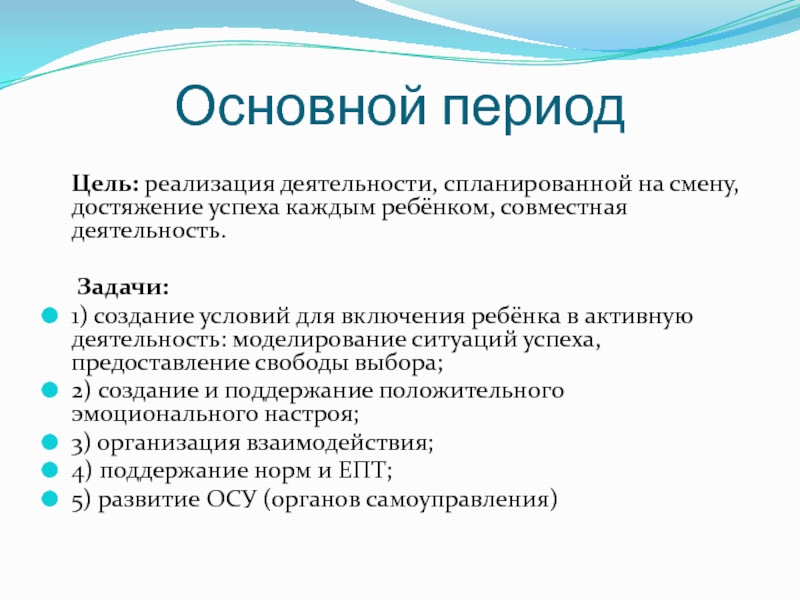 Основной период

Цель: реализация деятельности, спланированной на смену, достяжение успеха каждым ребёнком, совместная деятельность.

Задачи:

1) создание условий для включения ребёнка в активную деятельность: моделирование ситуаций успеха, предоставление свободы выбора;
2) создание и поддержание положительного эмоционального настроя;
3) организация взаимодействия;
4) поддержание норм и ЕПТ;
5) развитие ОСУ (органов самоуправления)